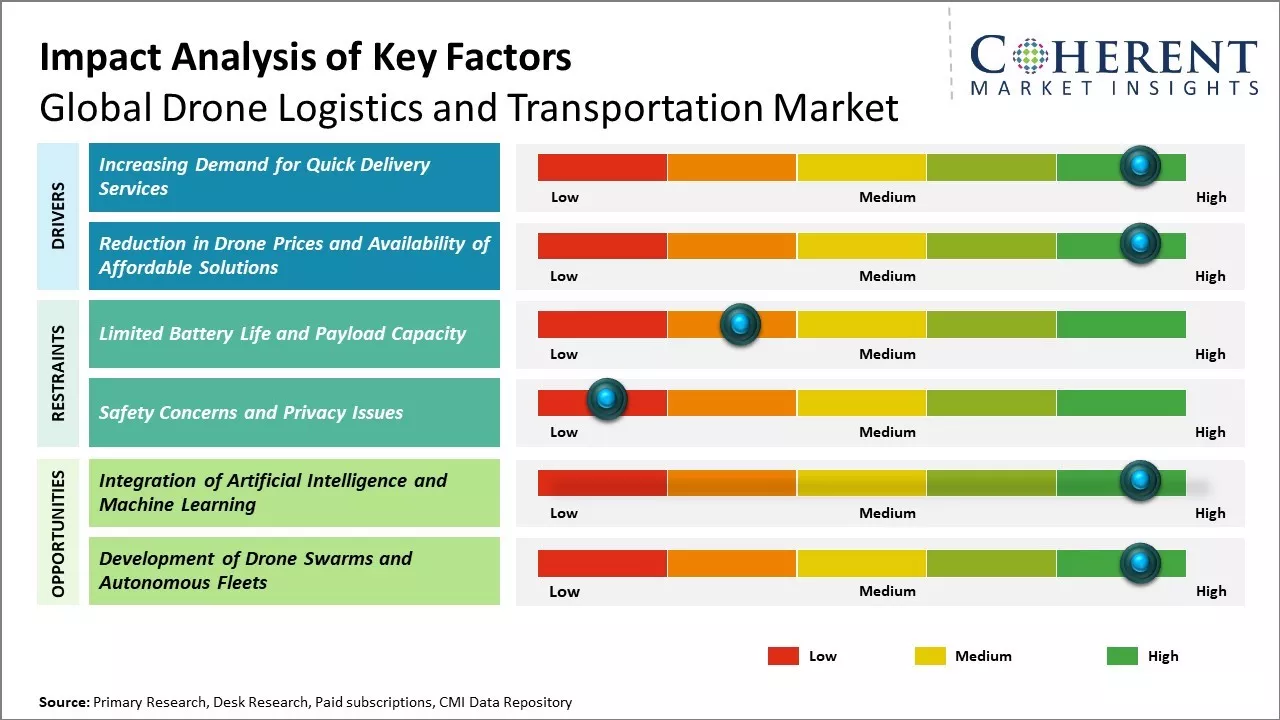 Impact Analysis of Key Factors
Global Drone Logistics and Transportation Market

COHERENT
MARKET INSIGHTS

DRIVERS

Increasing Demand for Quick Delivery Services

Low Medium High

Reduction in Drone Prices and Availability of Affordable Solutions

Low Medium High

RESTRAINTS

Limited Battery Life and Payload Capacity

Low Medium High

Safety Concerns and Privacy Issues

Low Medium High

OPPORTUNITIES

Integration of Artificial Intelligence and Machine Learning

Low Medium High

Development of Drone Swarms and Autonomous Fleets

Low Medium High

Low Medium High

Source: Primary Research, Desk Research, Paid subscriptions, CMI Data Repository